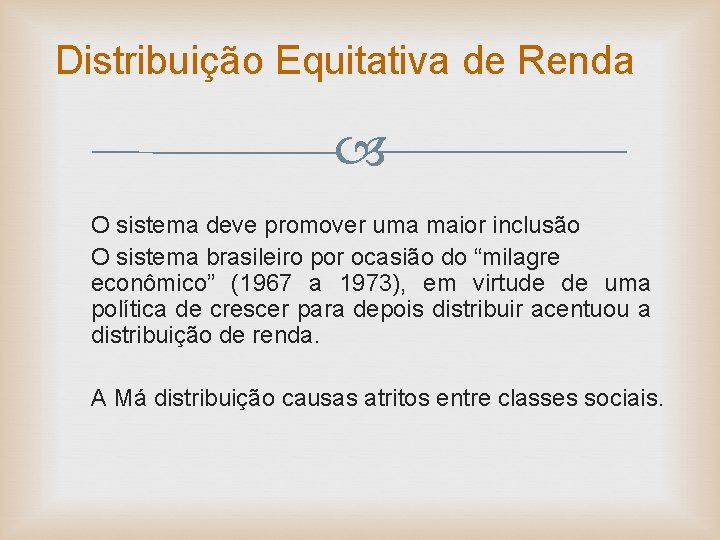 Distribuição Equitativa de Renda

O sistema deve promover uma maior inclusão

O sistema brasileiro por ocasião do “milagre econômico” (1967 a 1973), em virtude de uma política de crescer para depois distribuir acentuou a distribuição de renda.

A Má distribuição causas atritos entre classes sociais.